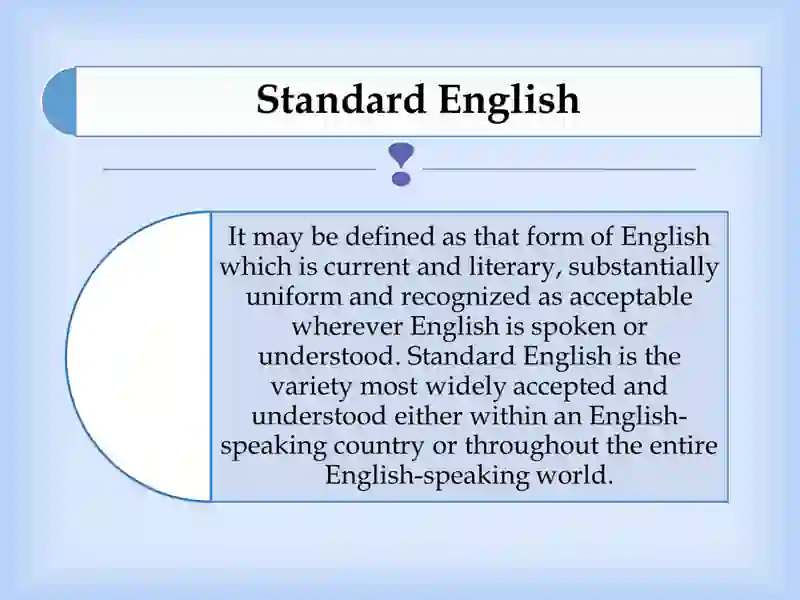 Standard English

It may be defined as that form of English which is current and literary, substantially uniform and recognized as acceptable wherever English is spoken or understood. Standard English is the variety most widely accepted and understood either within an English-speaking country or throughout the entire English-speaking world.